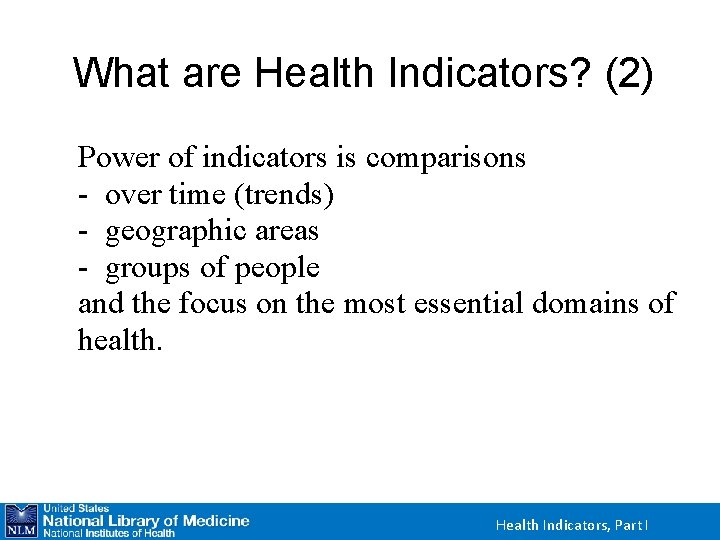 What are Health Indicators? (2)

Power of indicators is comparisons
- over time (trends)
- geographic areas
- groups of people
and the focus on the most essential domains of health.

NLM United States National Library of Medicine National Institutes of Health

Health Indicators, Part I